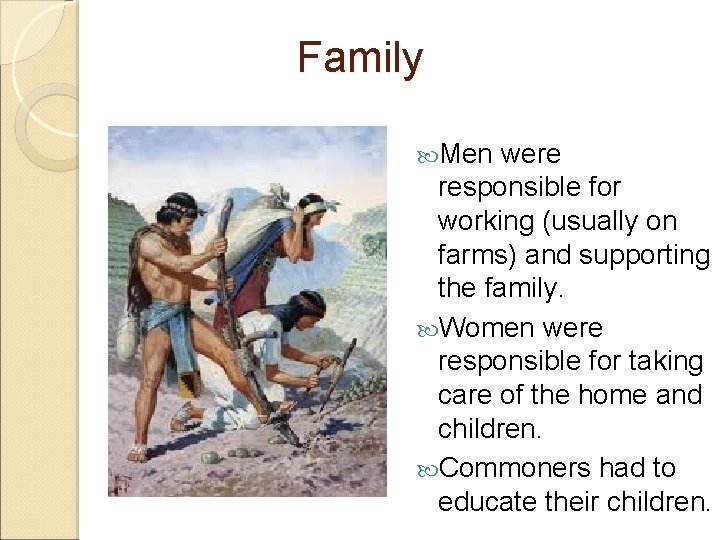 Family

Men were responsible for working (usually on farms) and supporting the family.

Women were responsible for taking care of the home and children.

Commoners had to educate their children.